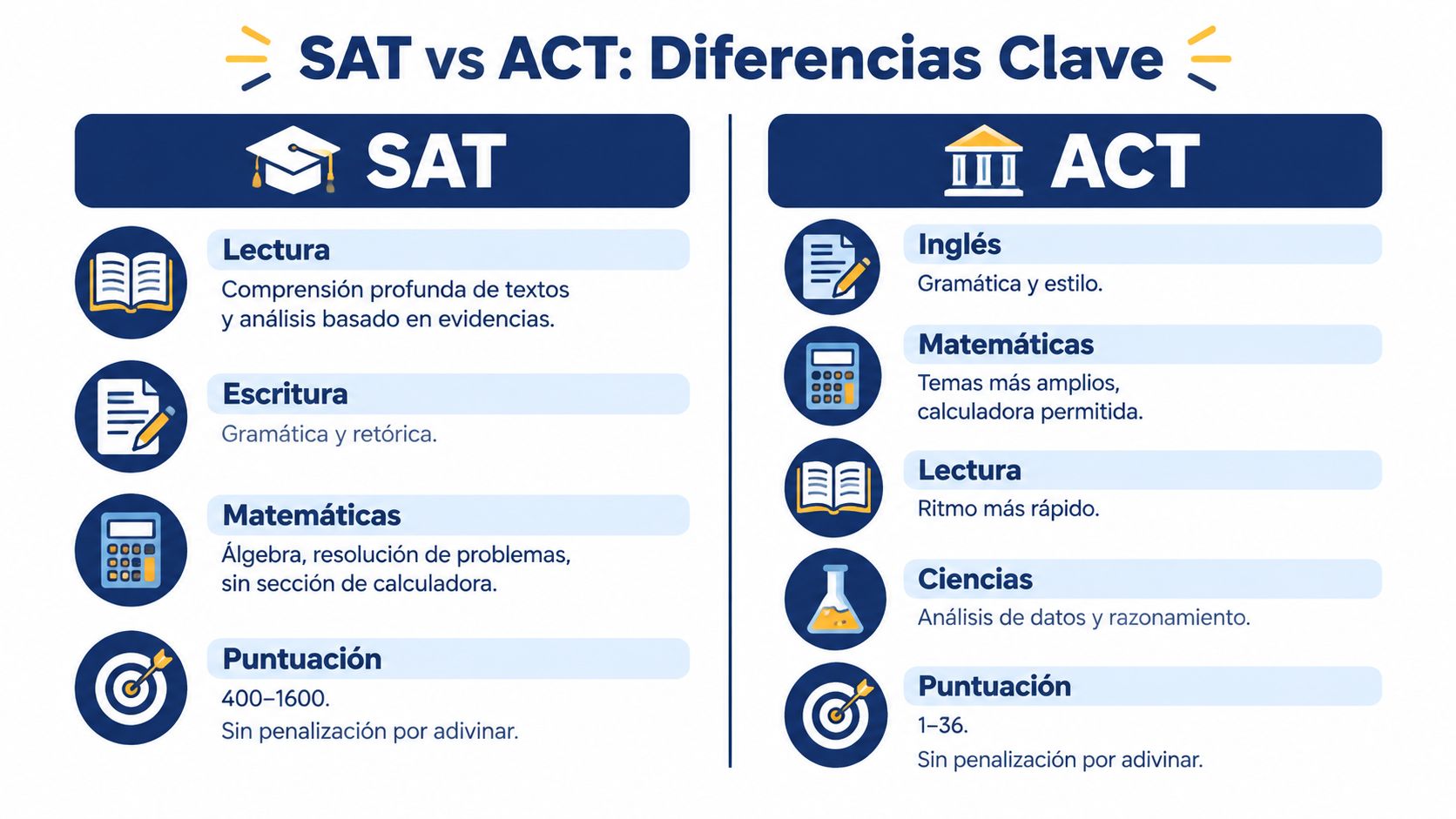 SAT vs ACT: Diferencias Clave

SAT

Lectura
Comprensión profunda de textos y análisis basado en evidencias.

Escritura
Gramática y retórica.

Matemáticas
Álgebra, resolución de problemas, sin sección de calculadora.

Puntuación
400–1600.
Sin penalización por adivinar.

ACT

Inglés
Gramática y estilo.

Matemáticas
Temas más amplios, calculadora permitida.

Lectura
Ritmo más rápido.

Ciencias
Análisis de datos y razonamiento.

Puntuación
1–36.
Sin penalización por adivinar.